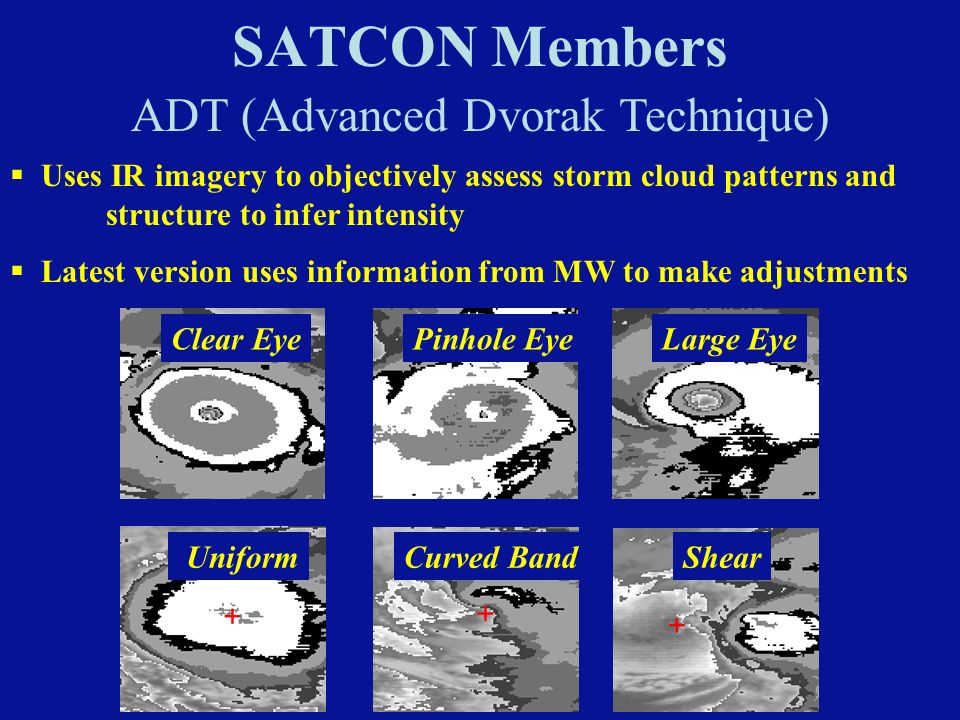 SATCON Members
ADT (Advanced Dvorak Technique)

▪ Uses IR imagery to objectively assess storm cloud patterns and structure to infer intensity

▪ Latest version uses information from MW to make adjustments

Clear Eye

Pinhole Eye

Large Eye

Uniform

Curved Band

Shear